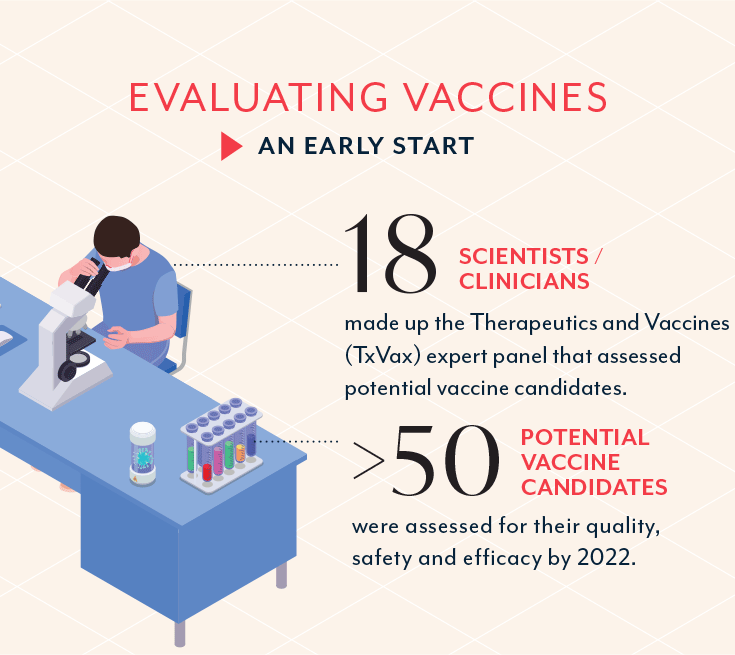 EVALUATING VACCINES

AN EARLY START

18 SCIENTISTS / CLINICIANS

made up the Therapeutics and Vaccines (TxVax) expert panel that assessed potential vaccine candidates.

>50 POTENTIAL VACCINE CANDIDATES

were assessed for their quality, safety and efficacy by 2022.